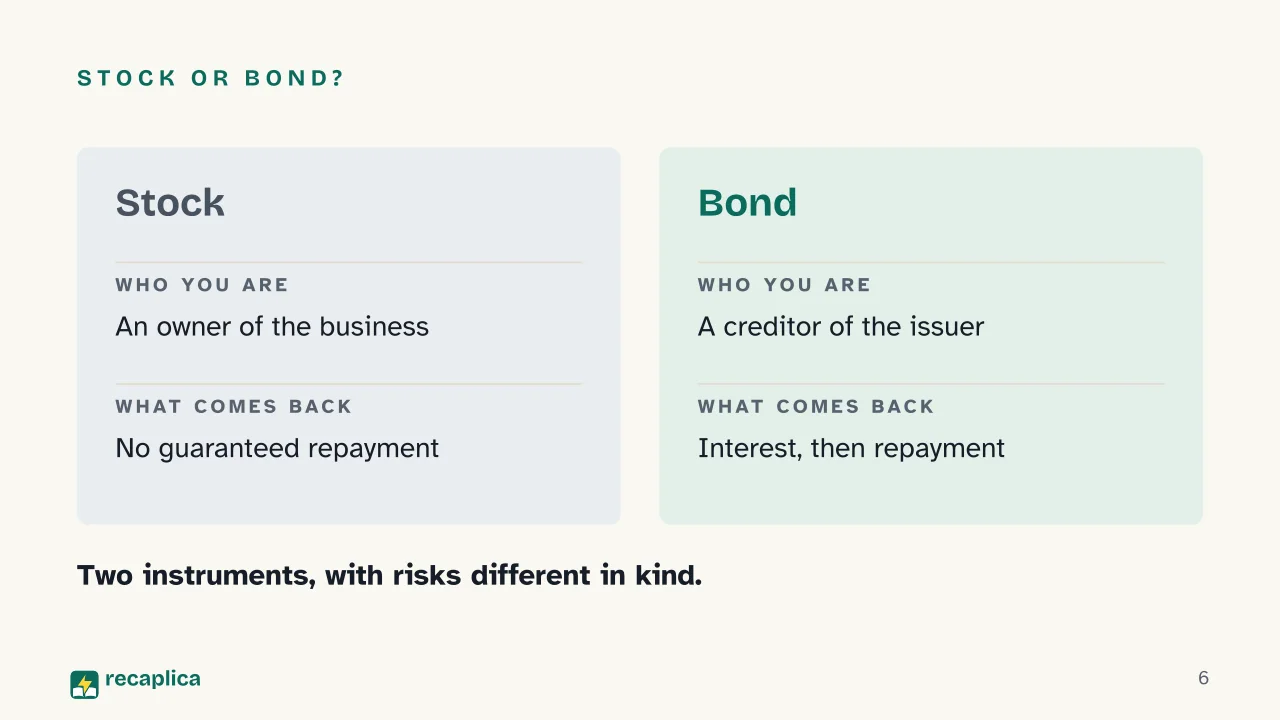 STOCK OR BOND?

Stock

WHO YOU ARE

An owner of the business

WHAT COMES BACK

No guaranteed repayment

Bond

WHO YOU ARE

A creditor of the issuer

WHAT COMES BACK

Interest, then repayment

Two instruments, with risks different in kind.

recaplica

6